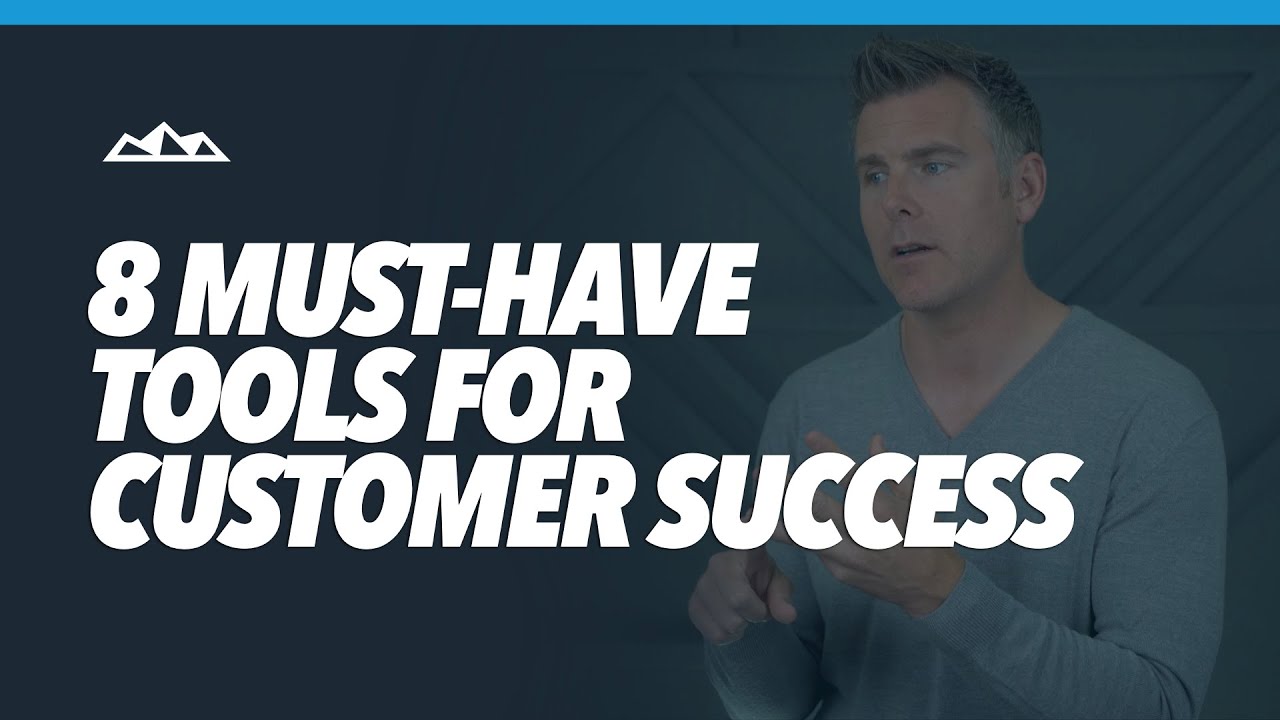 8 MUST-HAVE TOOLS FOR CUSTOMER SUCCESS